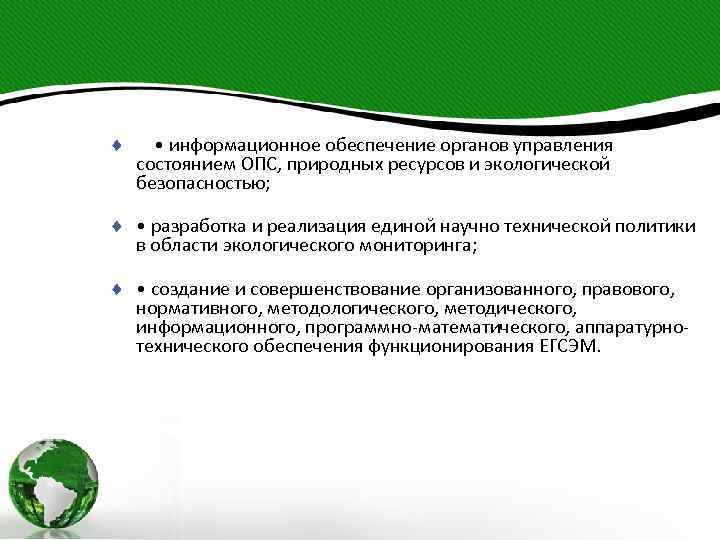 • информационное обеспечение органов управления состоянием ОПС, природных ресурсов и экологической безопасностью;

• разработка и реализация единой научно технической политики в области экологического мониторинга;

• создание и совершенствование организованного, правового, нормативного, методологического, методического, информационного, программно-математического, аппаратурно-технического обеспечения функционирования ЕГСЭМ.